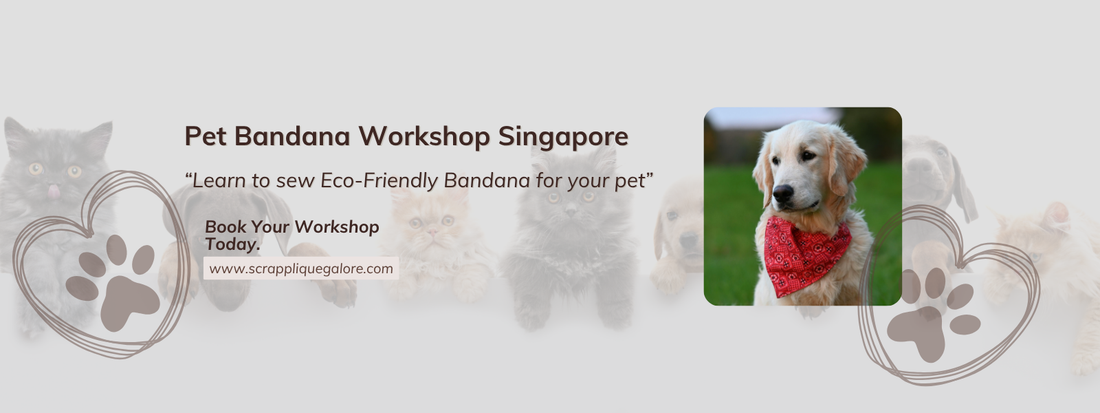 Pet Bandana Workshop Singapore

“Learn to sew Eco-Friendly Bandana for your pet”

Book Your Workshop Today.

www.scrappliquegalore.com